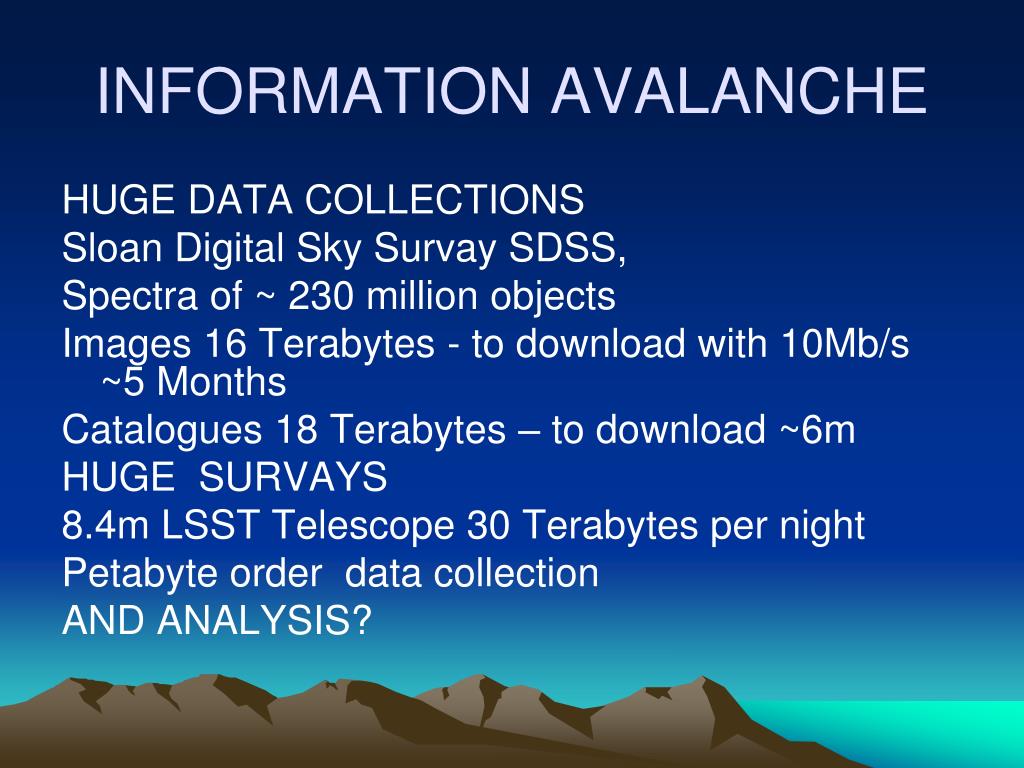 INFORMATION AVALANCHE

HUGE DATA COLLECTIONS
Sloan Digital Sky Survay SDSS,
Spectra of ~ 230 million objects
Images 16 Terabytes - to download with 10Mb/s ~5 Months
Catalogues 18 Terabytes – to download ~6m
HUGE SURVAYS
8.4m LSST Telescope 30 Terabytes per night
Petabyte order data collection
AND ANALYSIS?